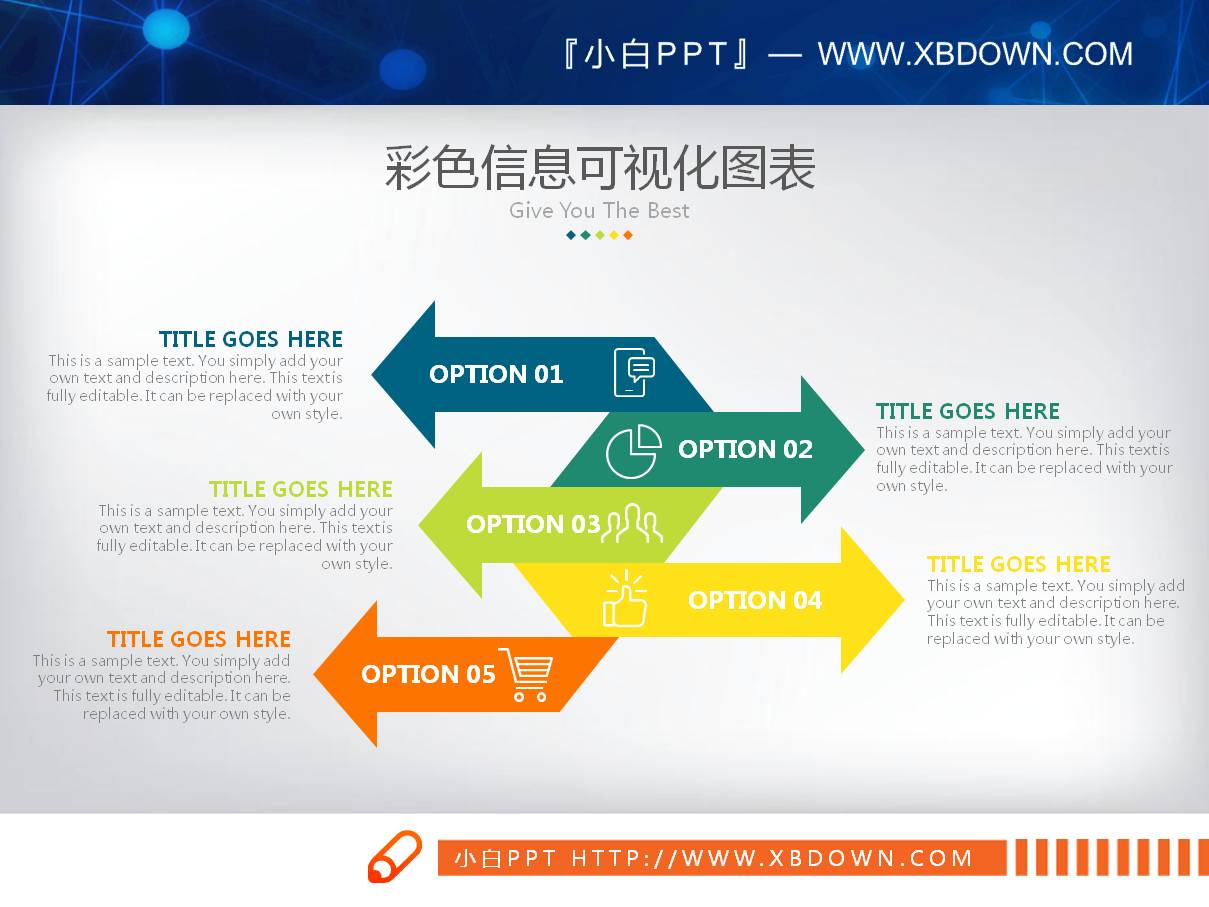 『小白PPT』— WWW.XBDOWN.COM

彩色信息可视化图表

Give You The Best

TITLE GOES HERE
This is a sample text. You simply add your own text and description here. This text is fully editable. It can be replaced with your own style.

OPTION 01

OPTION 02

TITLE GOES HERE
This is a sample text. You simply add your own text and description here. This text is fully editable. It can be replaced with your own style.

TITLE GOES HERE
This is a sample text. You simply add your own text and description here. This text is fully editable. It can be replaced with your own style.

OPTION 03

OPTION 04

TITLE GOES HERE
This is a sample text. You simply add your own text and description here. This text is fully editable. It can be replaced with your own style.

TITLE GOES HERE
This is a sample text. You simply add your own text and description here. This text is fully editable. It can be replaced with your own style.

OPTION 05

小白PPT HTTP://WWW.XBDOWN.COM